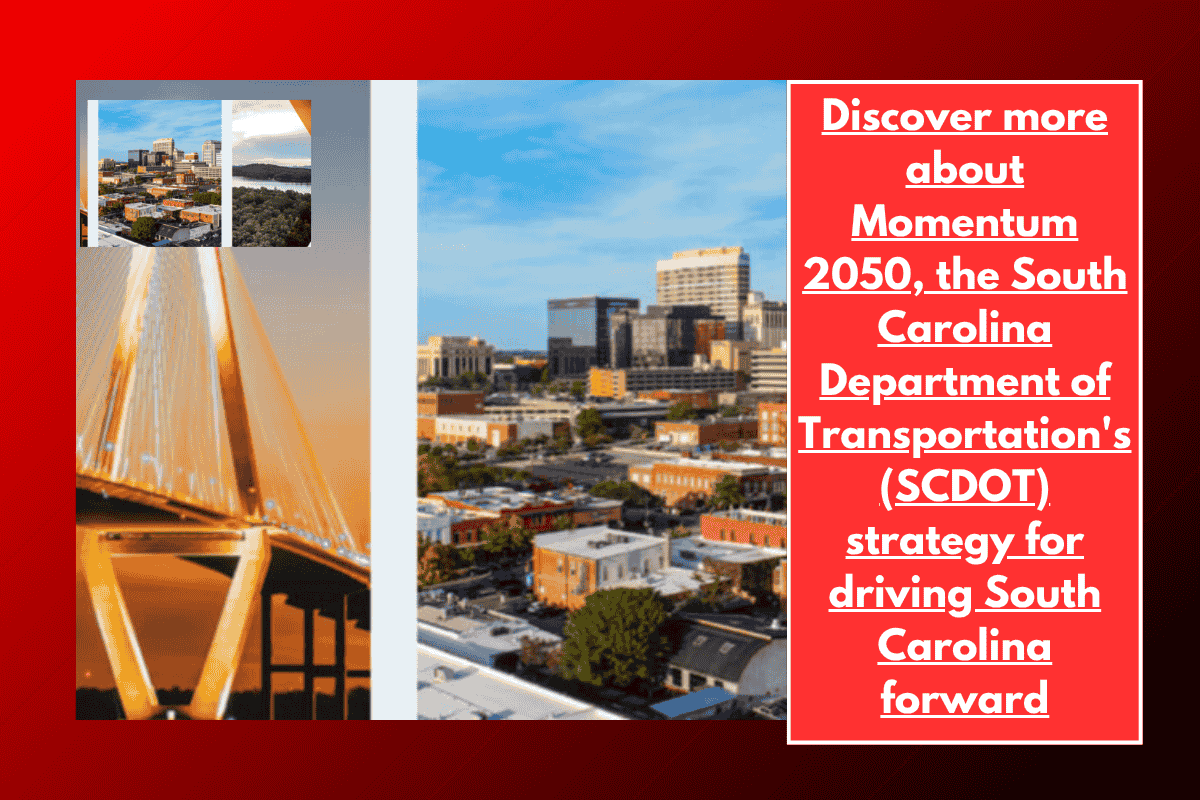 Discover more about Momentum 2050, the South Carolina Department of Transportation's (SCDOT) strategy for driving South Carolina forward